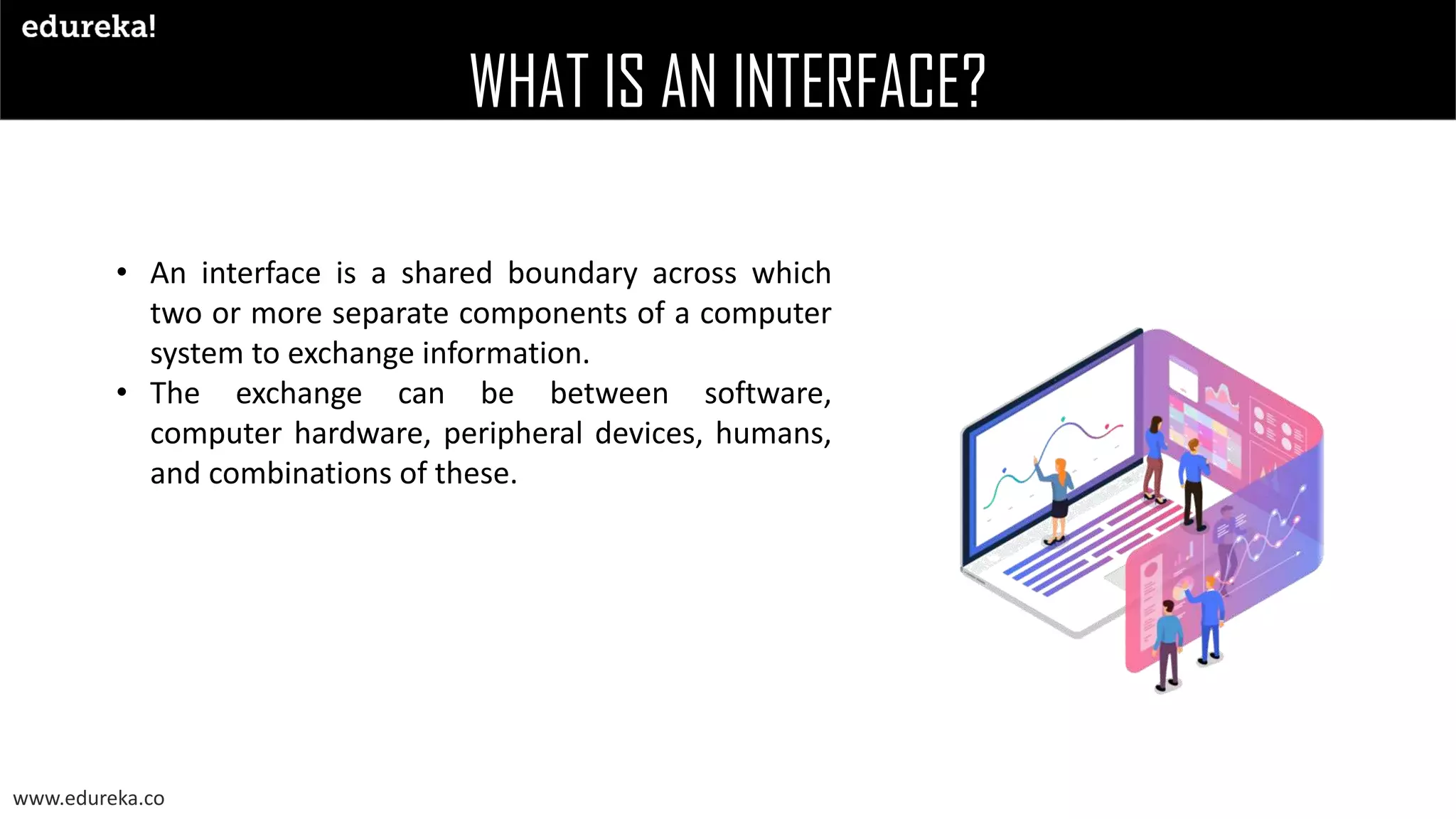 edureka!

WHAT IS AN INTERFACE?

• An interface is a shared boundary across which two or more separate components of a computer system to exchange information.
• The exchange can be between software, computer hardware, peripheral devices, humans, and combinations of these.

www.edureka.co